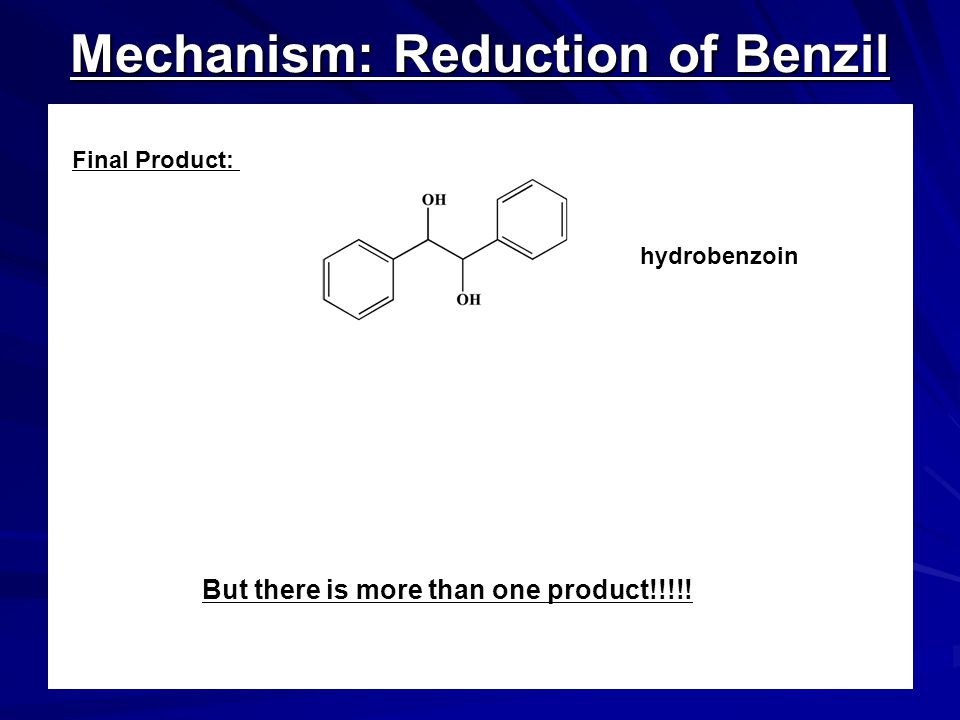 Mechanism: Reduction of Benzil

Final Product:

OH

OH

hydrobenzoin

But there is more than one product!!!!!